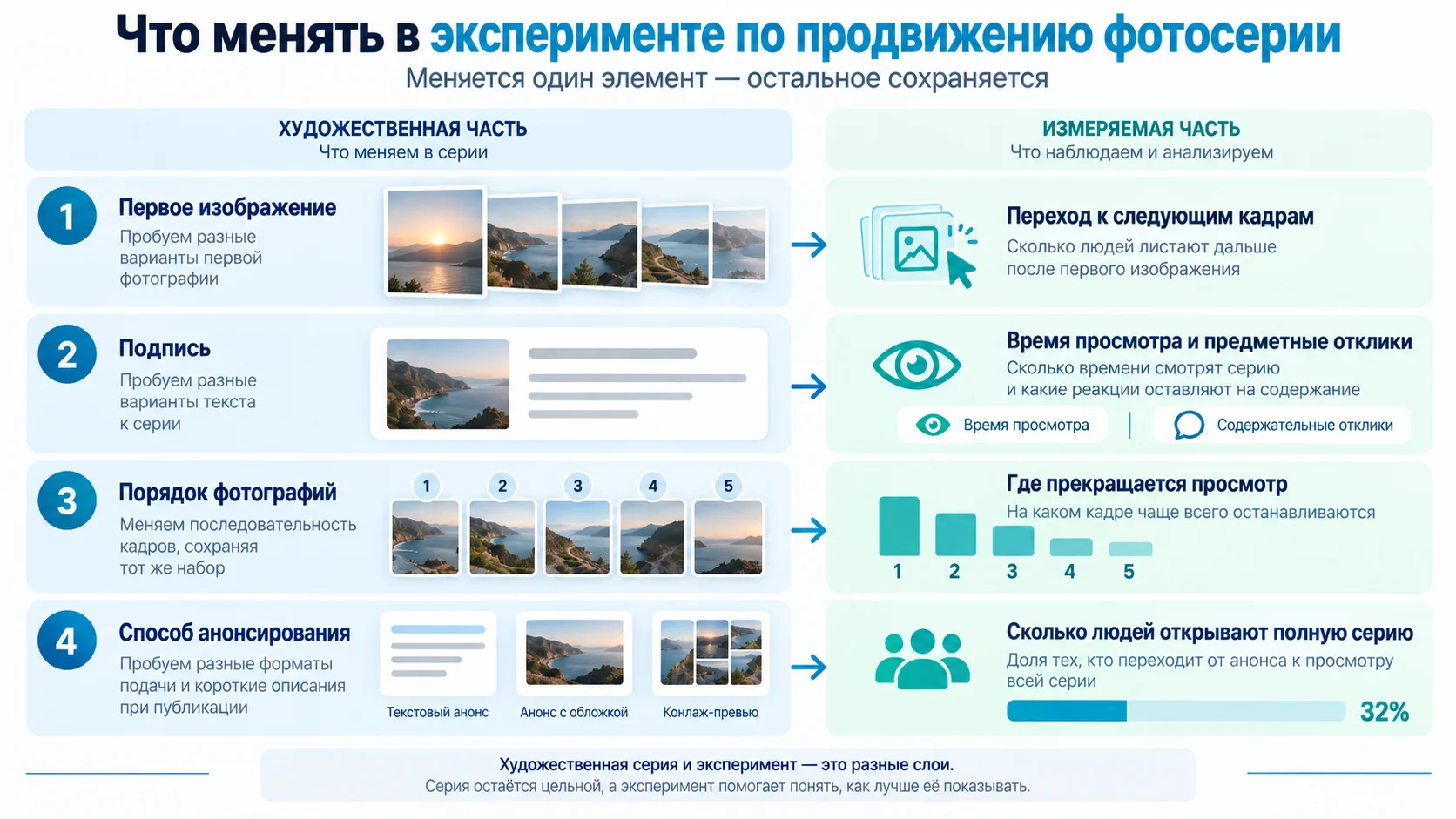 Что менять в эксперименте по продвижению фотосерии
Меняется один элемент — остальное сохраняется

ХУДОЖЕСТВЕННАЯ ЧАСТЬ
Что меняем в серии

1 Первое изображение
Пробуем разные варианты первой фотографии

2 Подпись
Пробуем разные варианты текста к серии

3 Порядок фотографий
Меняем последовательность кадров, сохраняя тот же набор

1 2 3 4 5

4 Способ анонсирования
Пробуем разные форматы подачи и короткие описания при публикации

Текстовый анонс
Анонс с обложкой
Коллаж-превью

ИЗМЕРЯЕМАЯ ЧАСТЬ
Что наблюдаем и анализируем

Переход к следующим кадрам
Сколько людей листают дальше после первого изображения

Время просмотра и предметные отклики
Сколько времени смотрят серию и какие реакции оставляют на содержание

Время просмотра
Содержательные отклики

Где прекращается просмотр
На каком кадре чаще всего останавливаются

1 2 3 4 5

Сколько людей открывают полную серию
Доля тех, кто переходит от анонса к просмотру всей серии

32%

Художественная серия и эксперимент — это разные слои.
Серия остаётся цельной, а эксперимент помогает понять, как лучше её показывать.